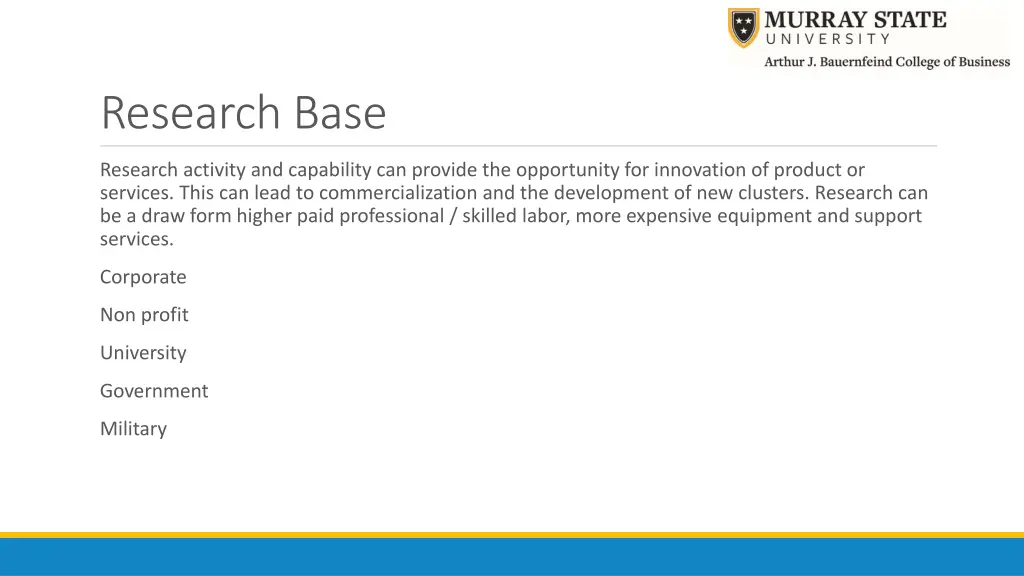 MURRAY STATE
UNIVERSITY
Arthur J. Bauernfeind College of Business

Research Base

Research activity and capability can provide the opportunity for innovation of product or services. This can lead to commercialization and the development of new clusters. Research can be a draw form higher paid professional / skilled labor, more expensive equipment and support services.

Corporate

Non profit

University

Government

Military